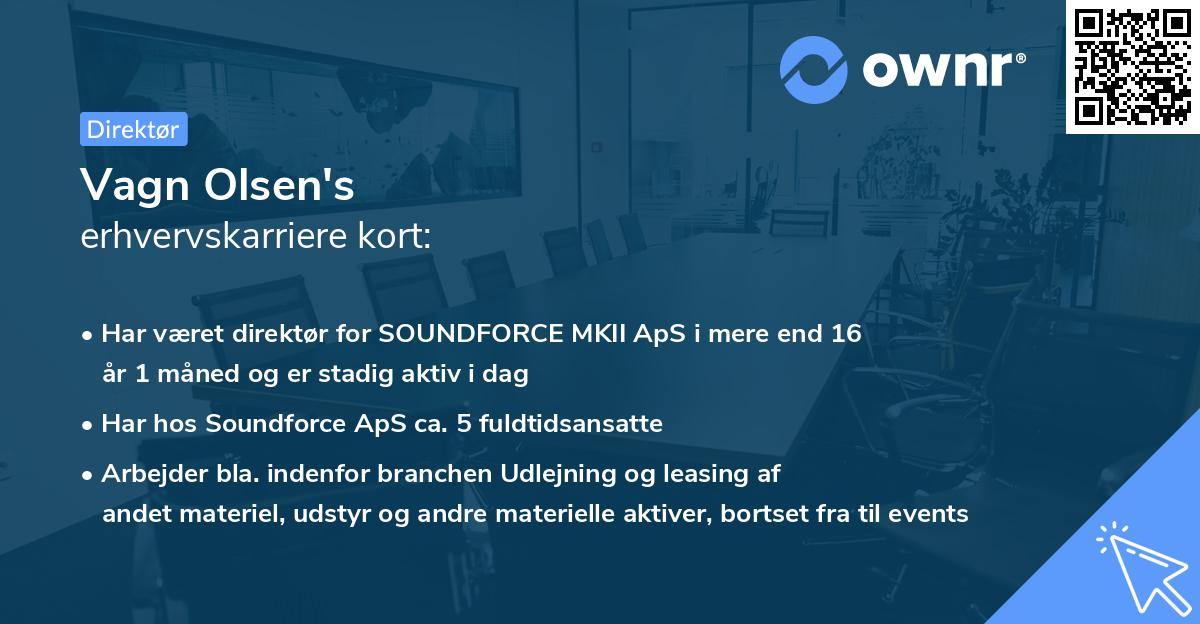 ownr®

Direktør

Vagn Olsen's
erhvervskarriere kort:

• Har været direktør for SOUNDFORCE MKII ApS i mere end 16 år 1 måned og er stadig aktiv i dag

• Har hos Soundforce ApS ca. 5 fuldtidsansatte

• Arbejder bla. indenfor branchen Udlejning og leasing af andet materiel, udstyr og andre materielle aktiver, bortset fra til events